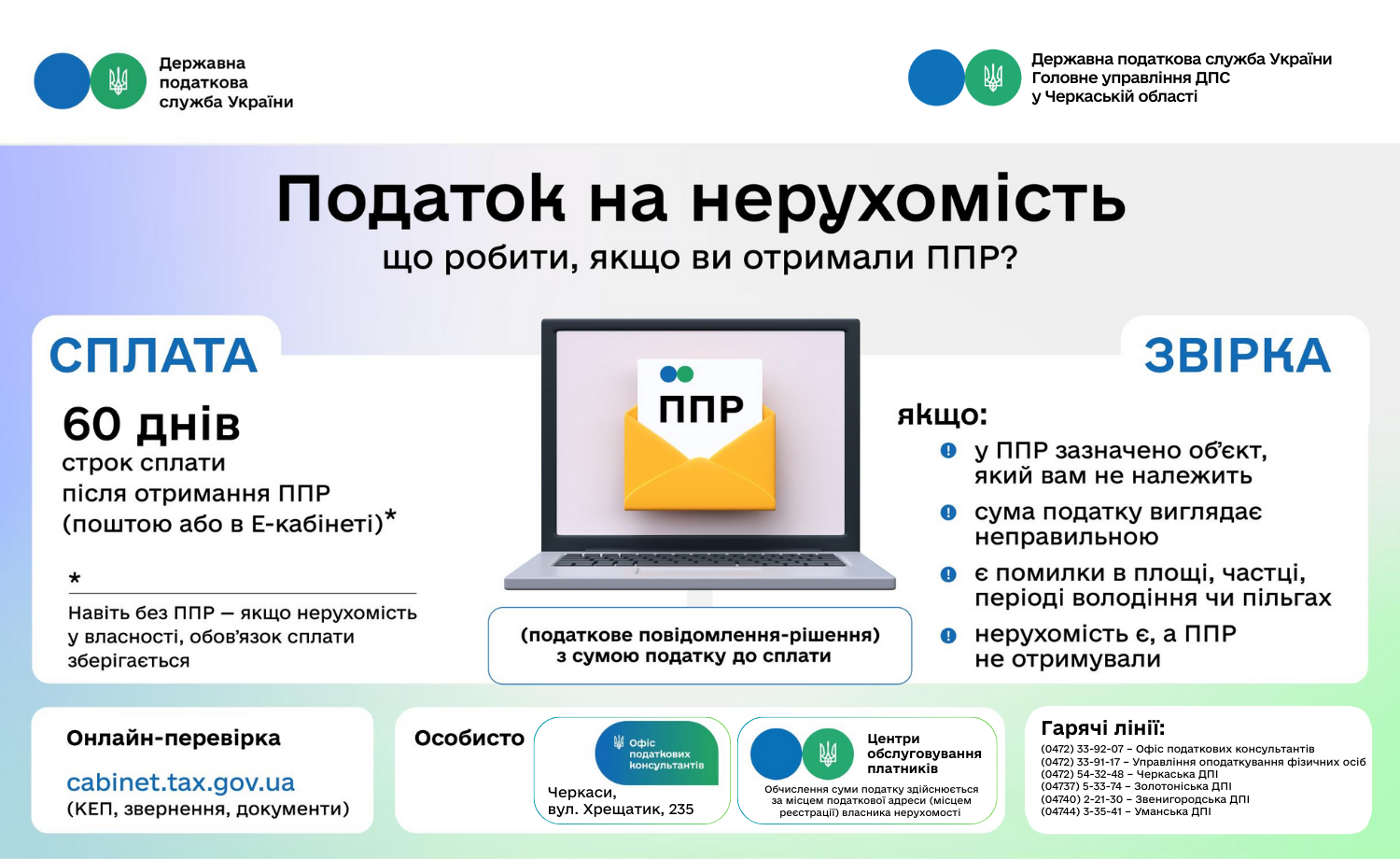 Державна податкова служба України

Державна податкова служба України
Головне управління ДПС
у Черкаській області

Податок на нерухомість
що робити, якщо ви отримали ППР?

СПЛАТА

60 днів
строк сплати
після отримання ППР
(поштою або в Е-кабінеті)*

*
Навіть без ППР — якщо нерухомість у власності, обов'язок сплати зберігається

ППР

(податкове повідомлення-рішення)
з сумою податку до сплати

ЗВІРКА

якщо:
у ППР зазначено об'єкт, який вам не належить
сума податку виглядає неправильною
є помилки в площі, частці, періоді володіння чи пільгах
нерухомість є, а ППР не отримували

Онлайн-перевірка
cabinet.tax.gov.ua
(КЕП, звернення, документи)

Особисто

Офіс податкових консультантів
Черкаси,
вул. Хрещатик, 235

Центри обслуговування платників
Обчислення суми податку здійснюється за місцем податкової адреси (місцем реєстрації) власника нерухомості

Гарячі лінії:
(0472) 33-92-07 – Офіс податкових консультантів
(0472) 33-91-17 – Управління оподаткування фізичних осіб
(0472) 54-32-48 – Черкаська ДПІ
(04737) 5-33-74 – Золотоніська ДПІ
(04740) 2-21-30 – Звенигородська ДПІ
(04744) 3-35-41 – Уманська ДПІ